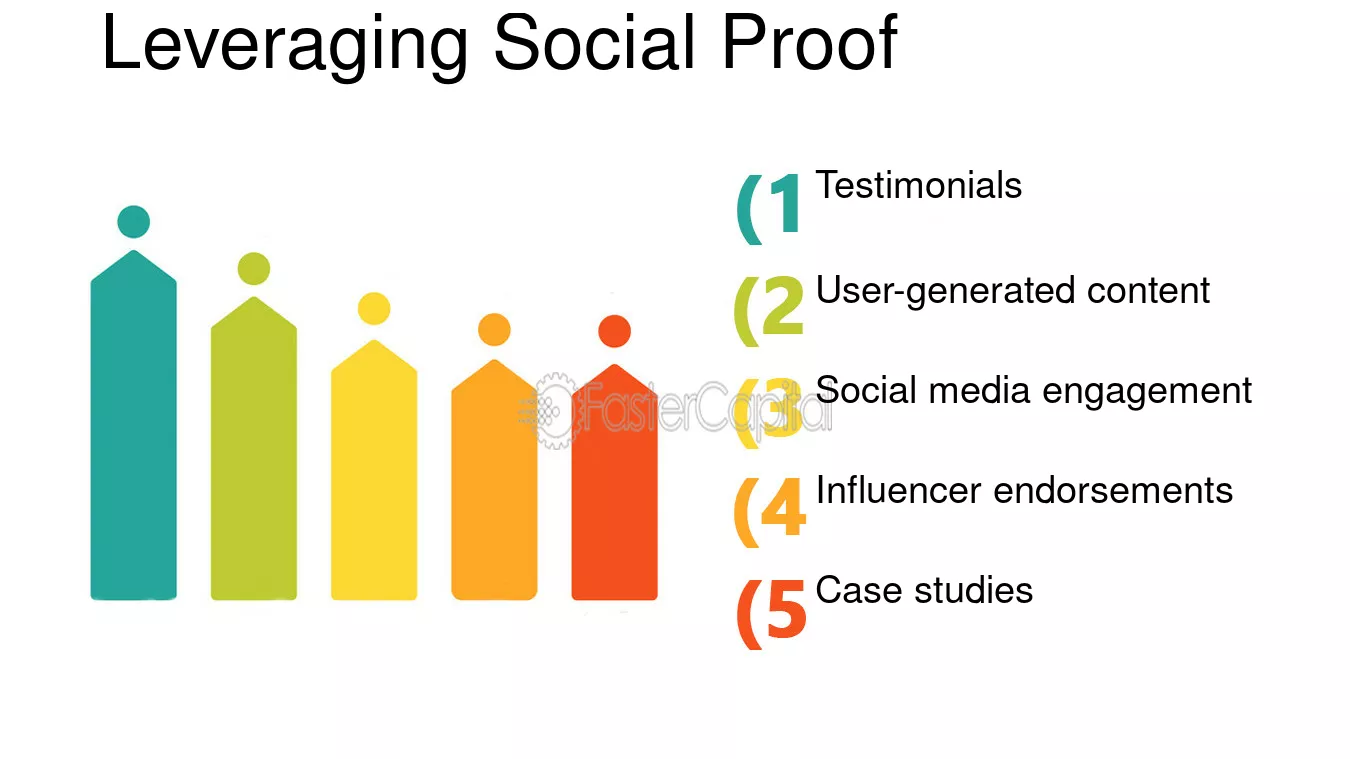 Leveraging Social Proof

(1 Testimonials

(2 User-generated content

(3 Social media engagement

(4 Influencer endorsements

(5 Case studies

FasterCapital